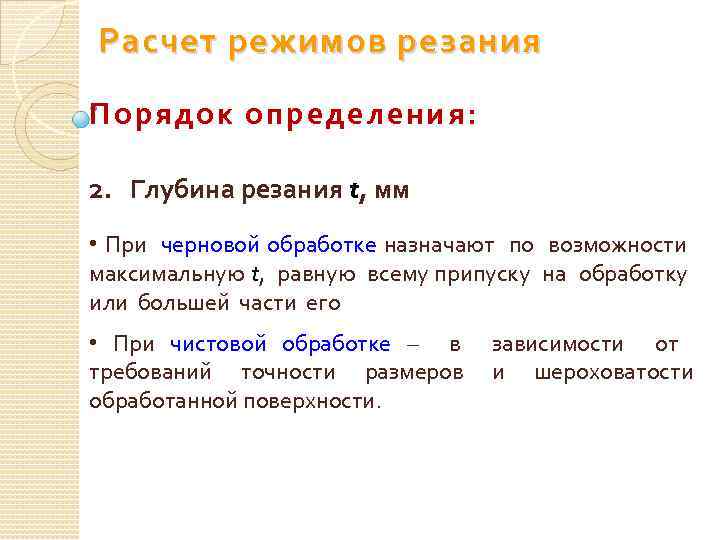 Расчет режимов резания

Порядок определения:

2. Глубина резания $t$, мм

• При черновой обработке назначают по возможности максимальную $t$, равную всему припуску на обработку или большей части его

• При чистовой обработке – в зависимости от требований точности размеров и шероховатости обработанной поверхности.